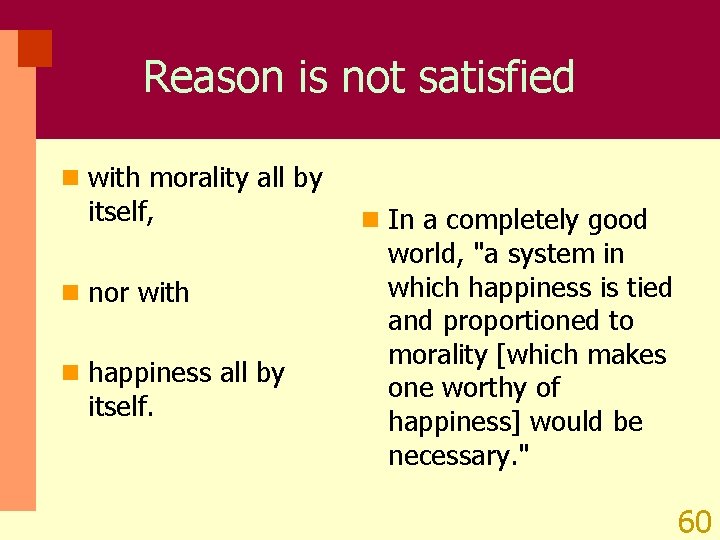 Reason is not satisfied

with morality all by itself,

nor with

happiness all by itself.

In a completely good world, "a system in which happiness is tied and proportioned to morality [which makes one worthy of happiness] would be necessary."

60